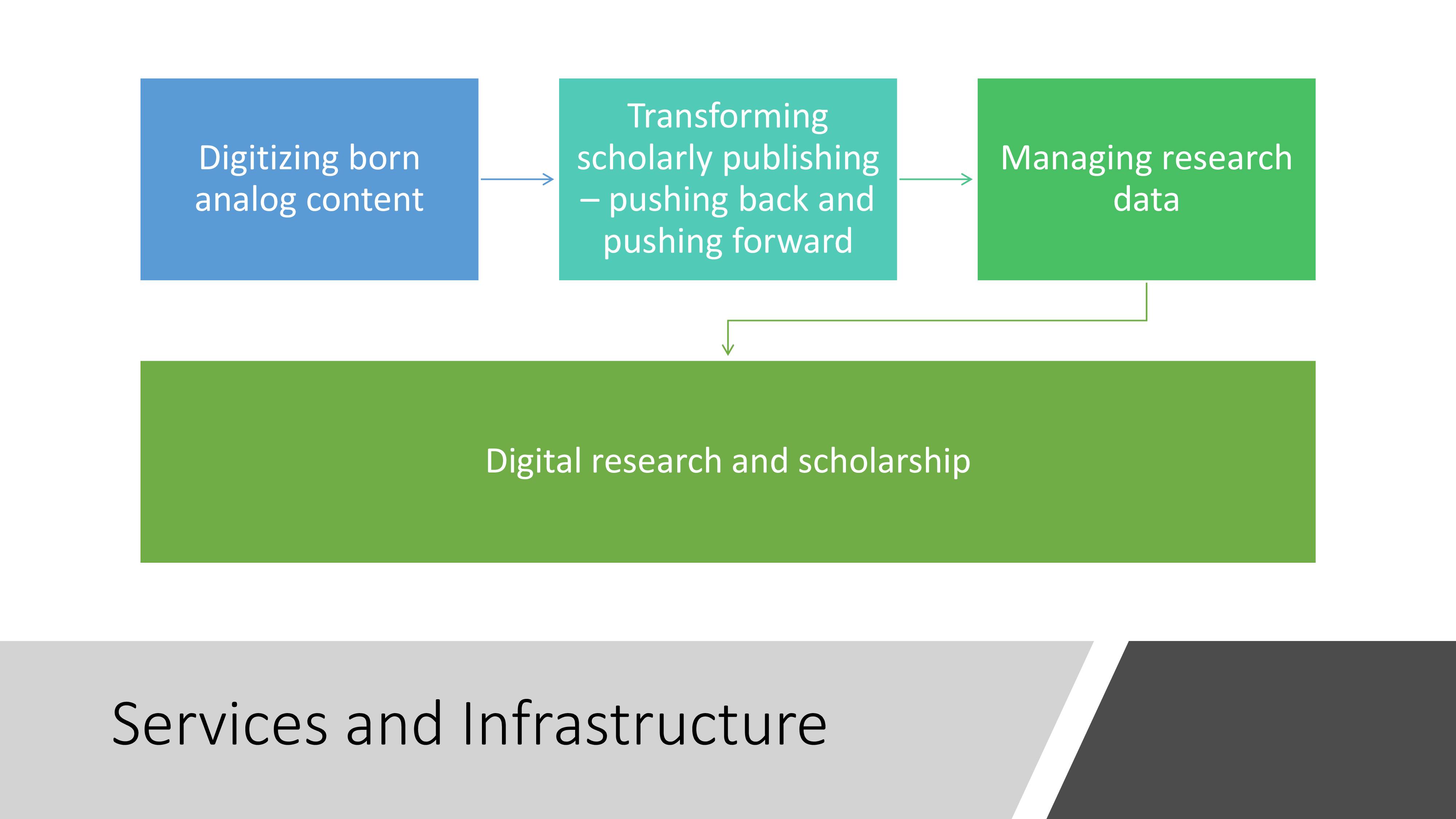 Digitizing born analog content

Transforming scholarly publishing – pushing back and pushing forward

Managing research data

Digital research and scholarship

Services and Infrastructure